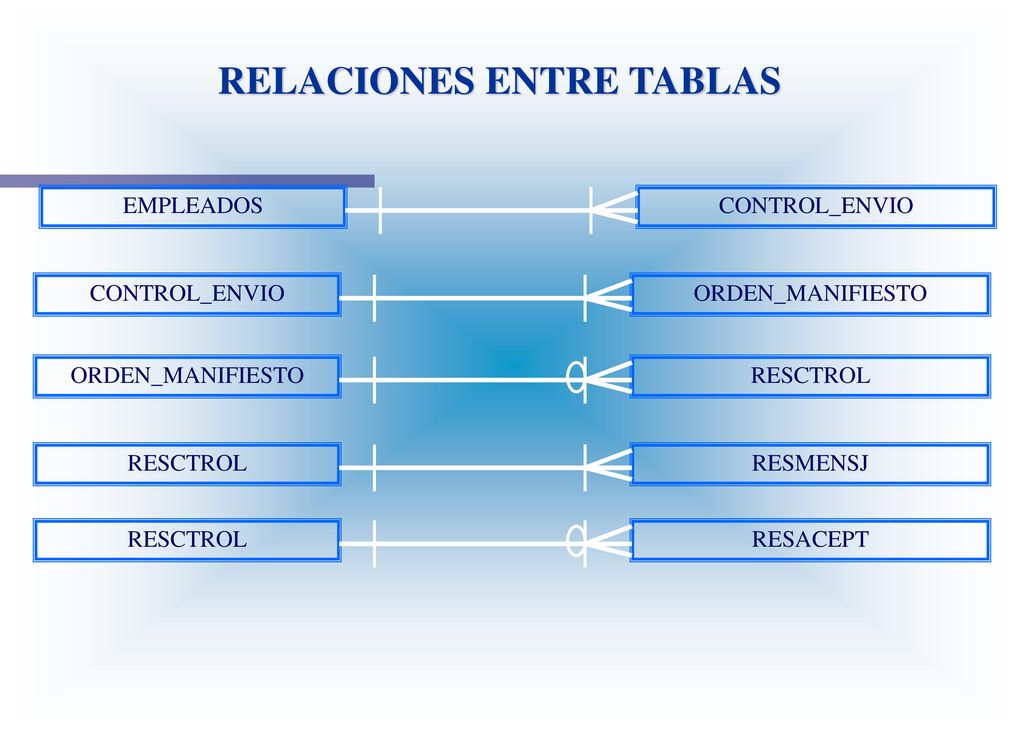 RELACIONES ENTRE TABLAS

EMPLEADOS

CONTROL_ENVIO

CONTROL_ENVIO

ORDEN_MANIFIESTO

ORDEN_MANIFIESTO

RESCTROL

RESCTROL

RESMENSJ

RESCTROL

RESACEPT